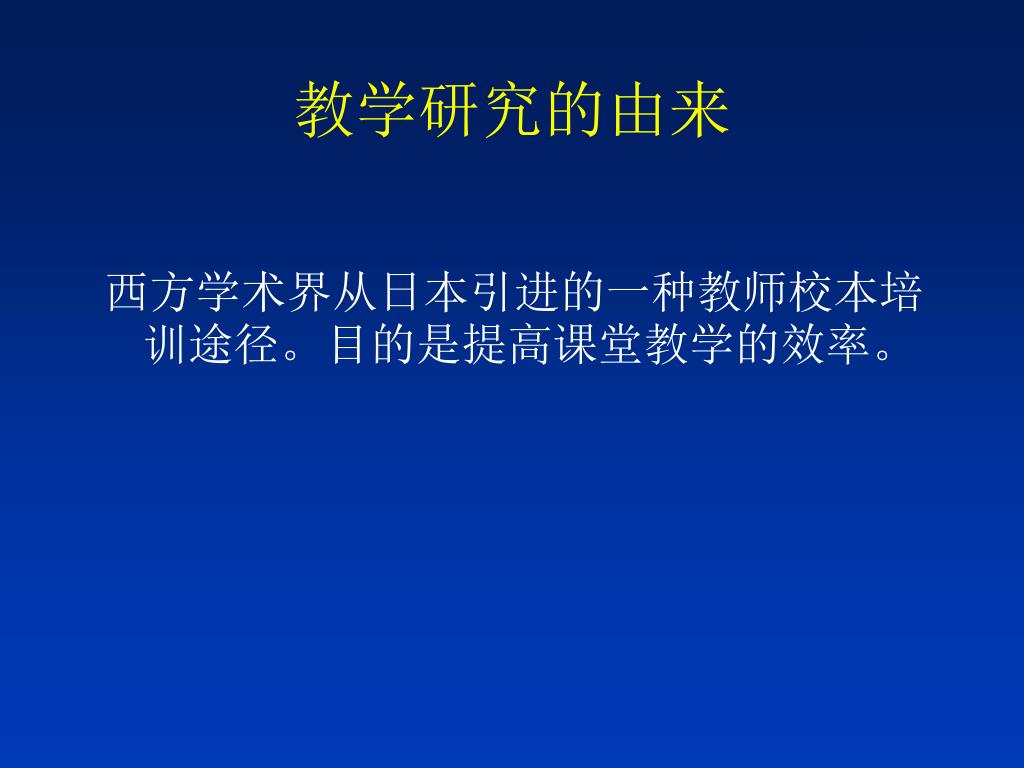 教学研究的由来

西方学术界从日本引进的一种教师校本培训途径。目的是提高课堂教学的效率。